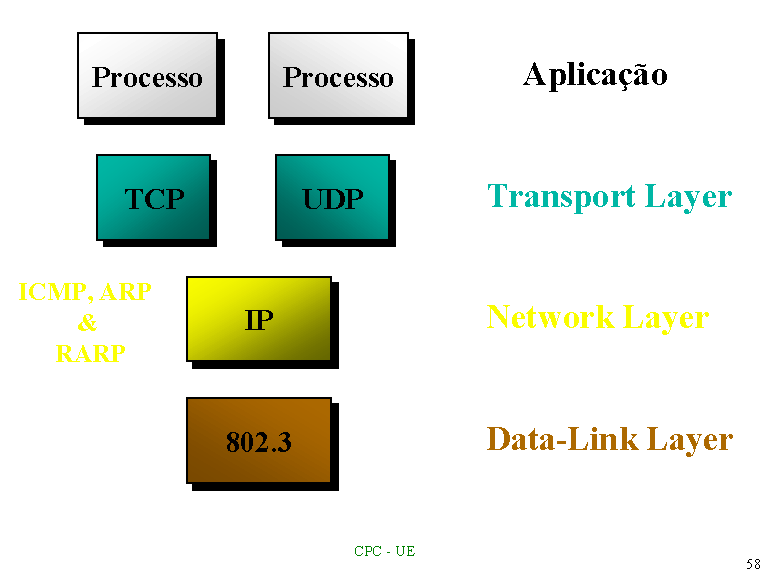 Processo

Processo

Aplicação

TCP

UDP

Transport Layer

ICMP, ARP
&
RARP

IP

Network Layer

802.3

Data-Link Layer

CPC - UE

58